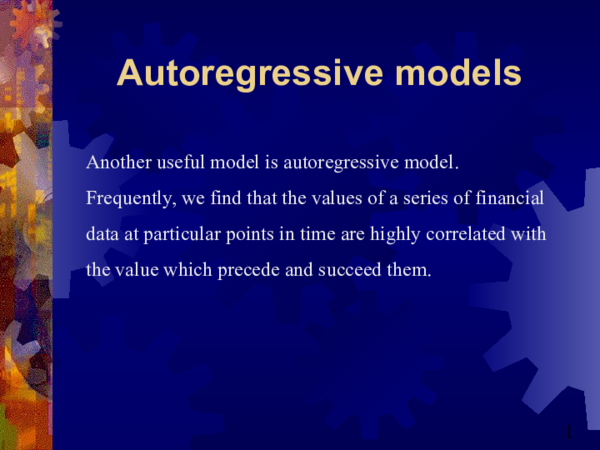 Autoregressive models

Another useful model is autoregressive model. Frequently, we find that the values of a series of financial data at particular points in time are highly correlated with the value which precede and succeed them.

1